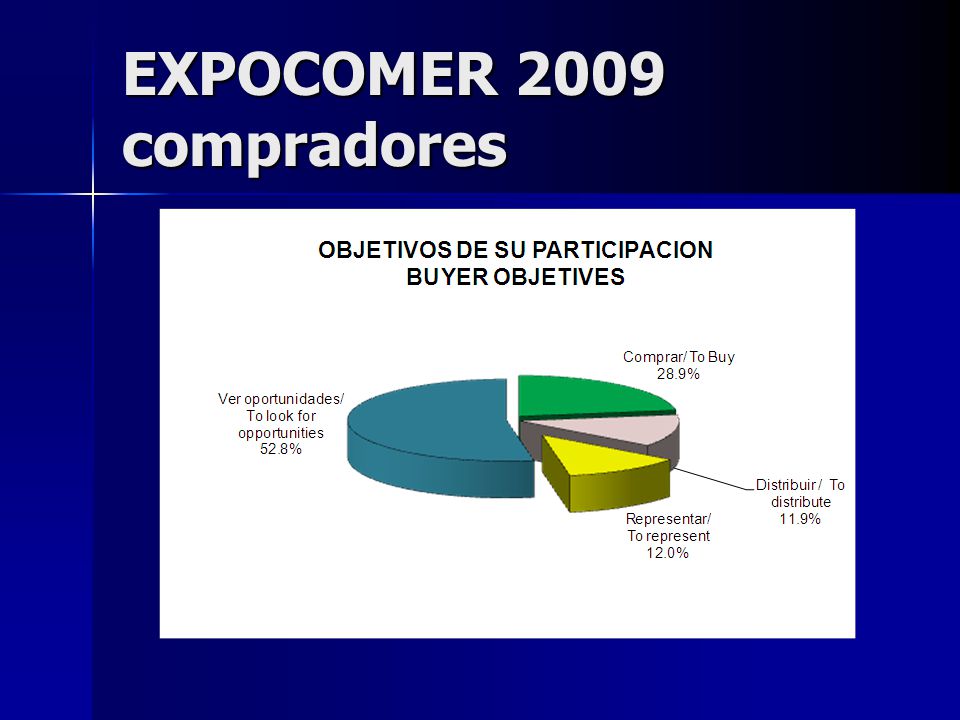 EXPOCOMER 2009
compradores

OBJETIVOS DE SU PARTICIPACION
BUYER OBJETIVES

Comprar/ To Buy
28.9%

Ver oportunidades/
To look for
opportunities
52.8%

Distribuir / To
distribute
11.9%

Representar/
To represent
12.0%